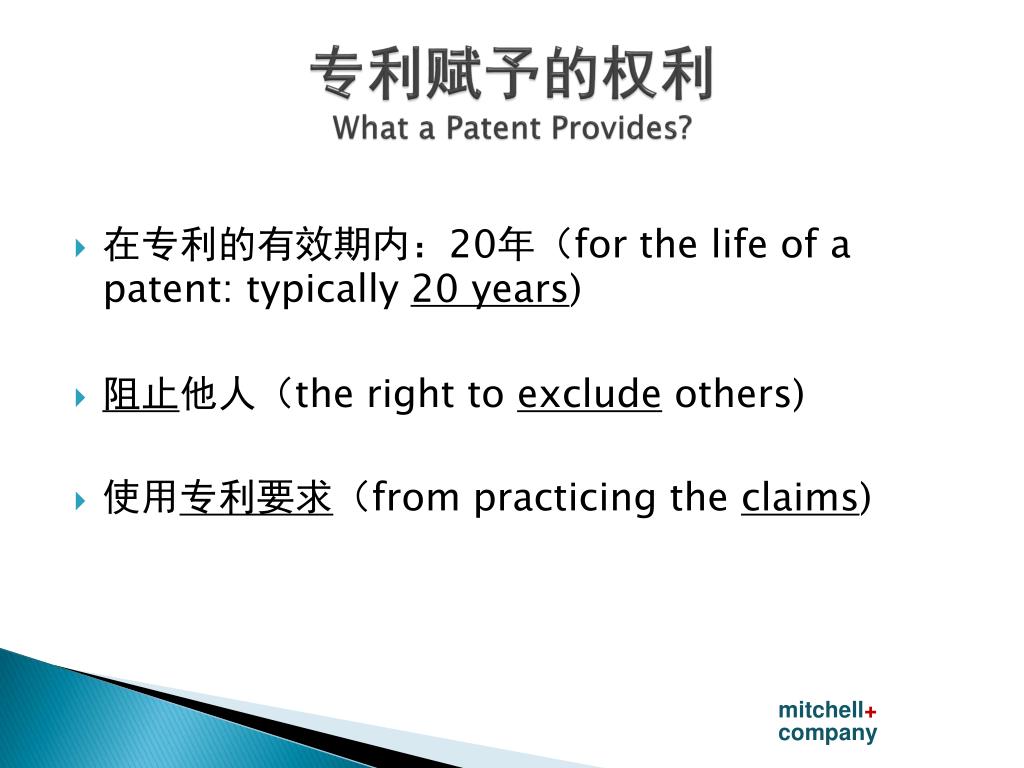 专利赋予的权利
What a Patent Provides?

在专利的有效期内：20年（for the life of a patent: typically 20 years)

阻止他人（the right to exclude others)

使用专利要求（from practicing the claims)

mitchell+
company